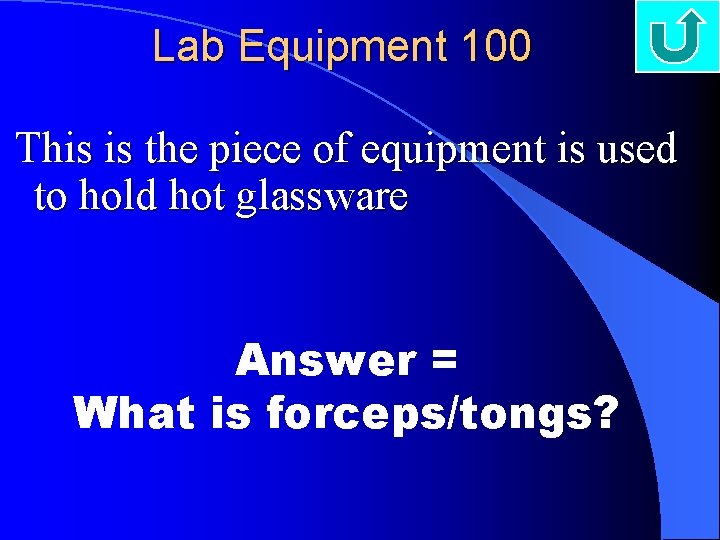 Lab Equipment 100

This is the piece of equipment is used to hold hot glassware

Answer =
What is forceps/tongs?